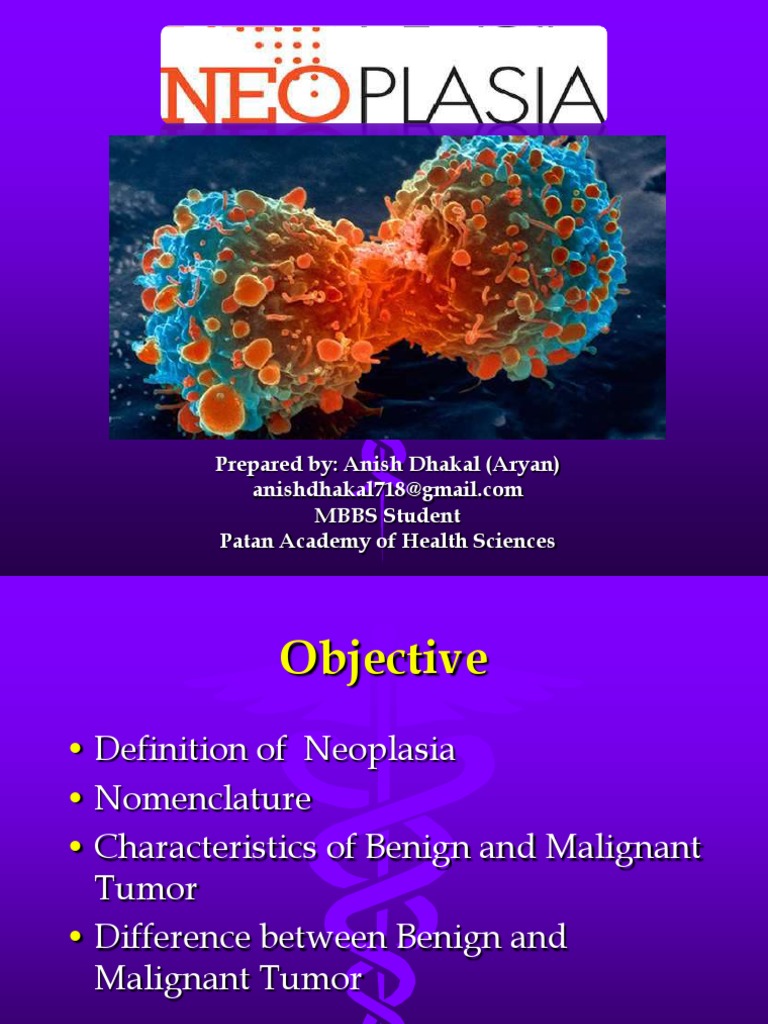 NEOPLASIA

Prepared by: Anish Dhakal (Aryan)
anishdhakal718@gmail.com
MBBS Student
Patan Academy of Health Sciences

Objective

• Definition of Neoplasia
• Nomenclature
• Characteristics of Benign and Malignant Tumor
• Difference between Benign and Malignant Tumor